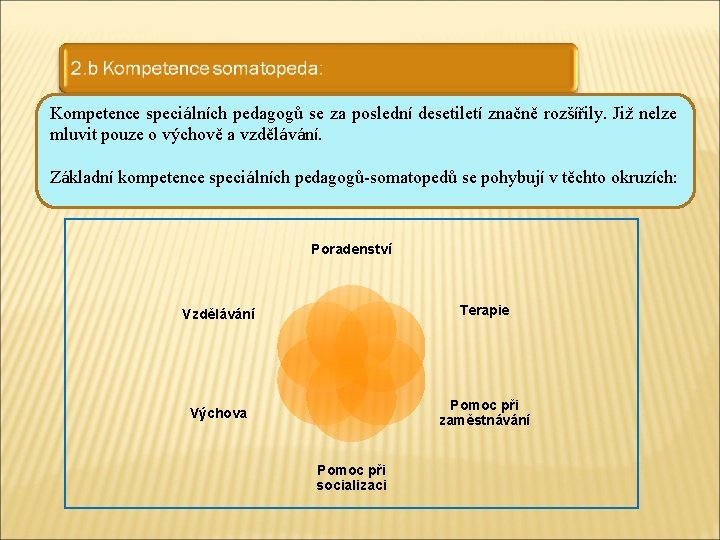 2.b Kompetence somatopeda:

Kompetence speciálních pedagogů se za poslední desetiletí značně rozšířily. Již nelze mluvit pouze o výchově a vzdělávání.

Základní kompetence speciálních pedagogů-somatopedů se pohybují v těchto okruzích:

Poradenství

Terapie

Pomoc při zaměstnávání

Pomoc při socializaci

Výchova

Vzdělávání